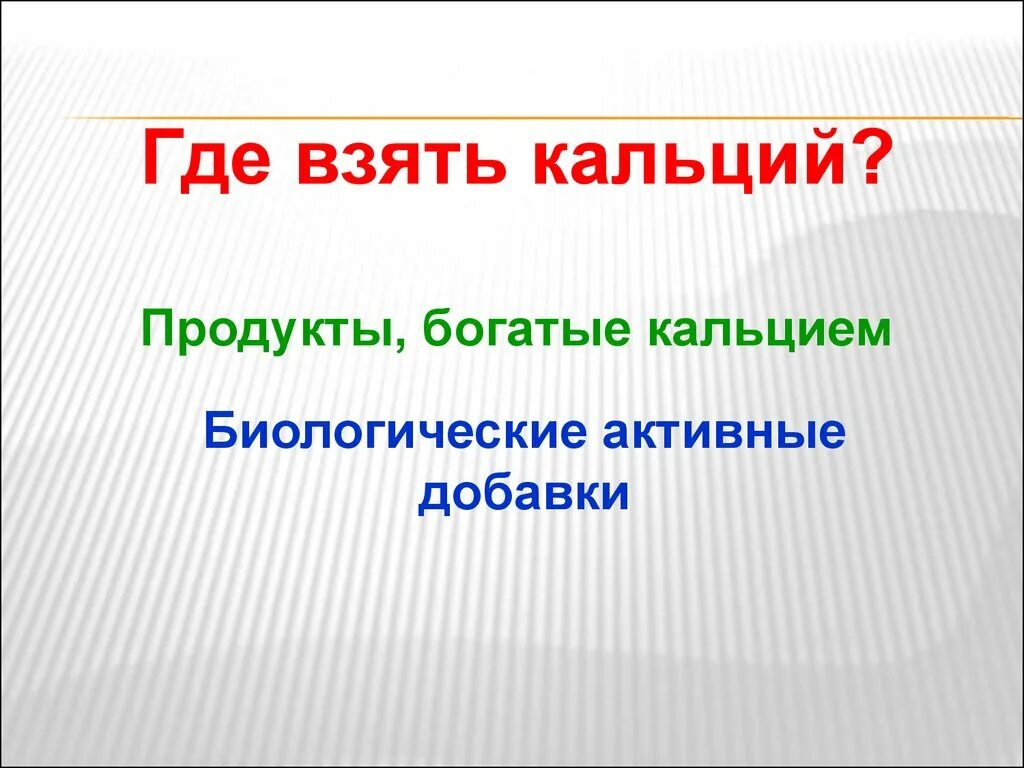 Где взять кальций?

Продукты, богатые кальцием

Биологические активные добавки